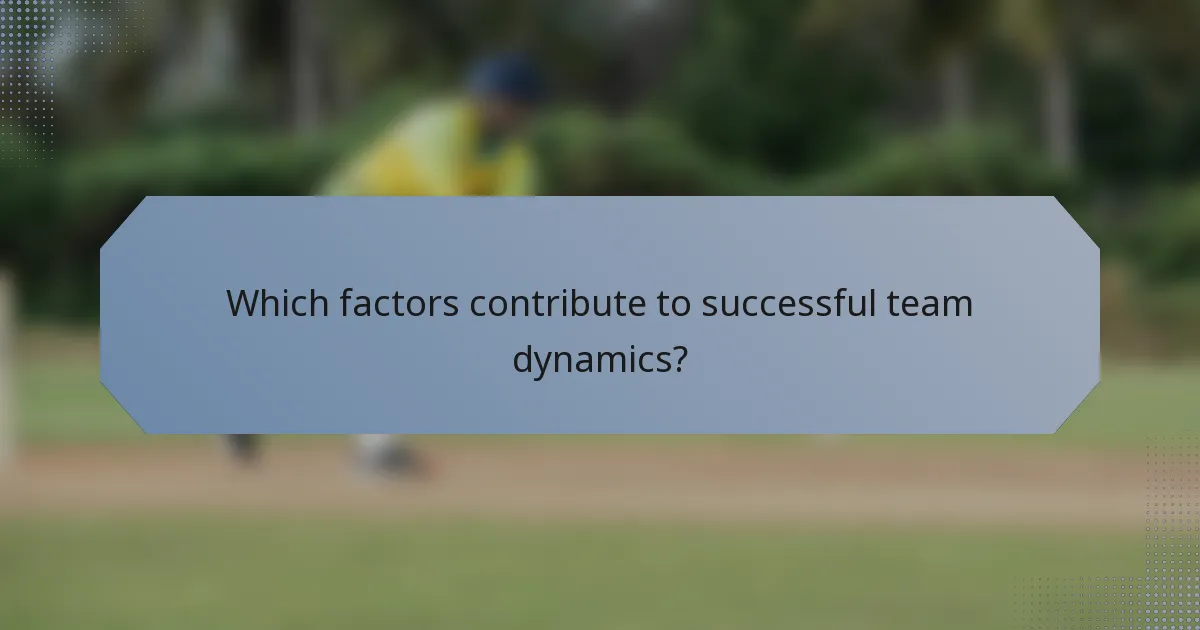 Which factors contribute to successful team dynamics?